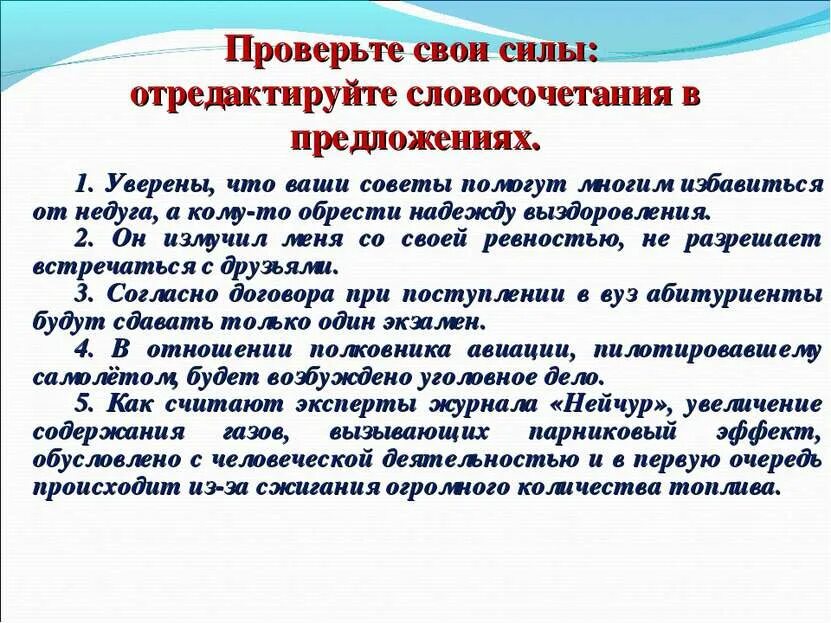 Проверьте свои силы: отредактируйте словосочетания в предложениях.

1. Уверены, что ваши советы помогут многим избавиться от недуга, а кому-то обрести надежду выздоровления.

2. Он измучил меня со своей ревностью, не разрешает встречаться с друзьями.

3. Согласно договора при поступлении в вуз абитуриенты будут сдавать только один экзамен.

4. В отношении полковника авиации, пилотировавшему самолётом, будет возбуждено уголовное дело.

5. Как считают эксперты журнала «Нейчур», увеличение содержания газов, вызывающих парниковый эффект, обусловлено с человеческой деятельностью и в первую очередь происходит из-за сжигания огромного количества топлива.